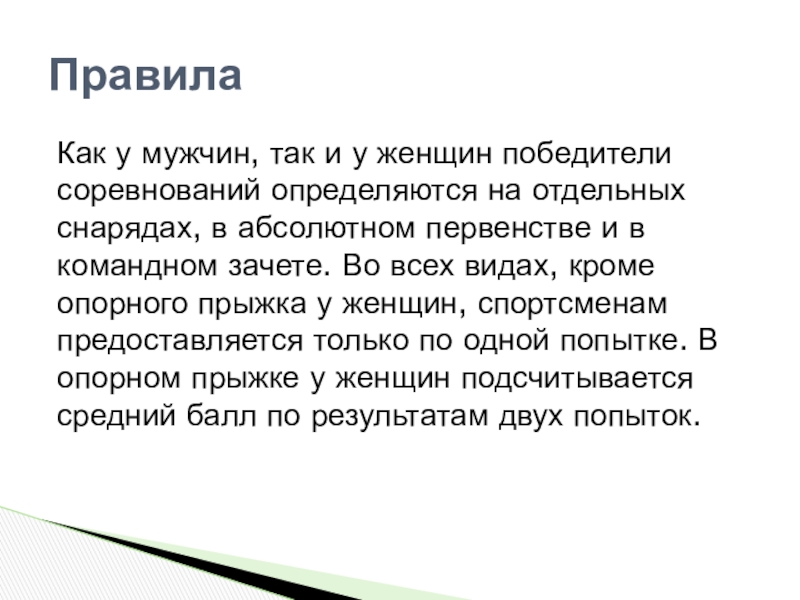 Правила

Как у мужчин, так и у женщин победители соревнований определяются на отдельных снарядах, в абсолютном первенстве и в командном зачете. Во всех видах, кроме опорного прыжка у женщин, спортсменам предоставляется только по одной попытке. В опорном прыжке у женщин подсчитывается средний балл по результатам двух попыток.